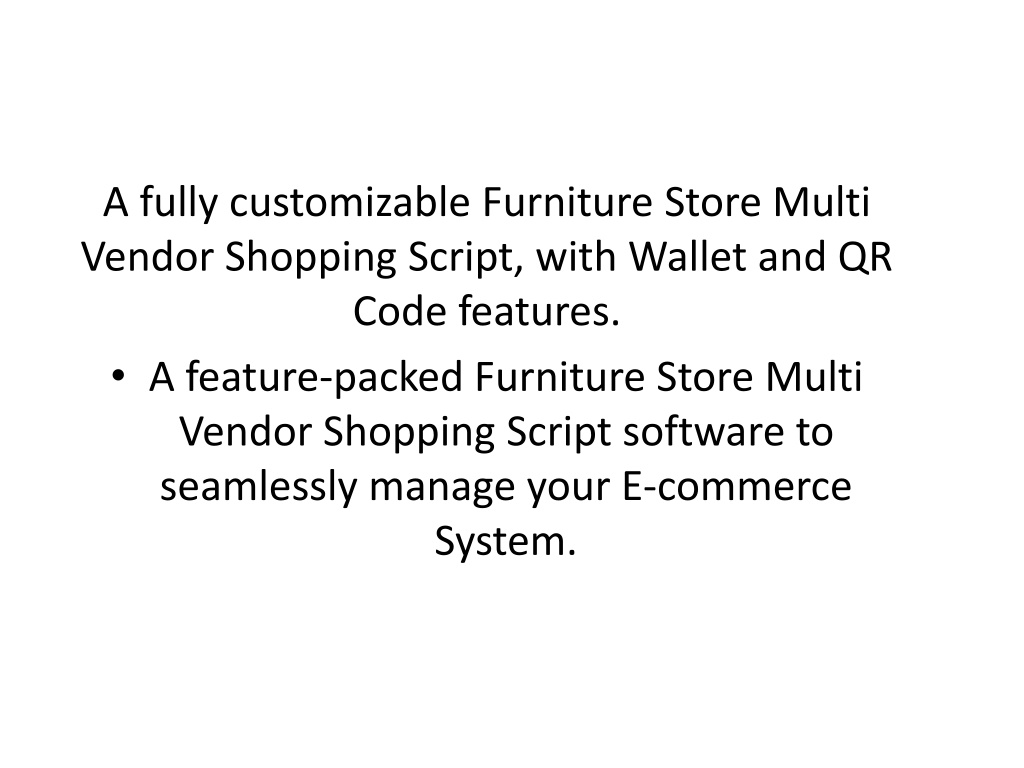 A fully customizable Furniture Store Multi Vendor Shopping Script, with Wallet and QR Code features.

• A feature-packed Furniture Store Multi Vendor Shopping Script software to seamlessly manage your E-commerce System.